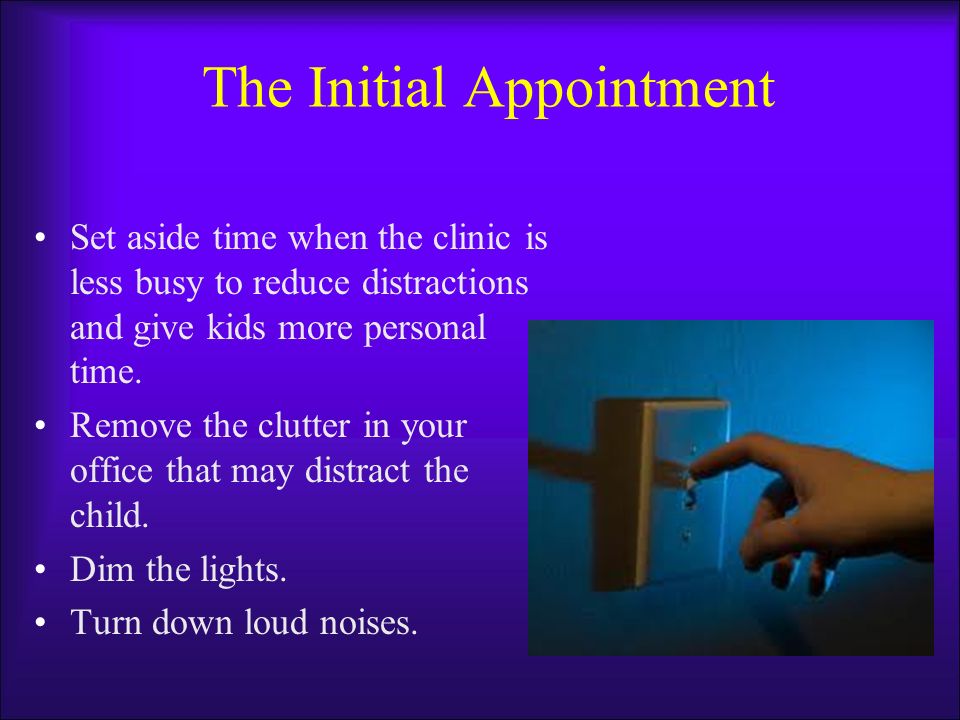 The Initial Appointment

• Set aside time when the clinic is less busy to reduce distractions and give kids more personal time.
• Remove the clutter in your office that may distract the child.
• Dim the lights.
• Turn down loud noises.